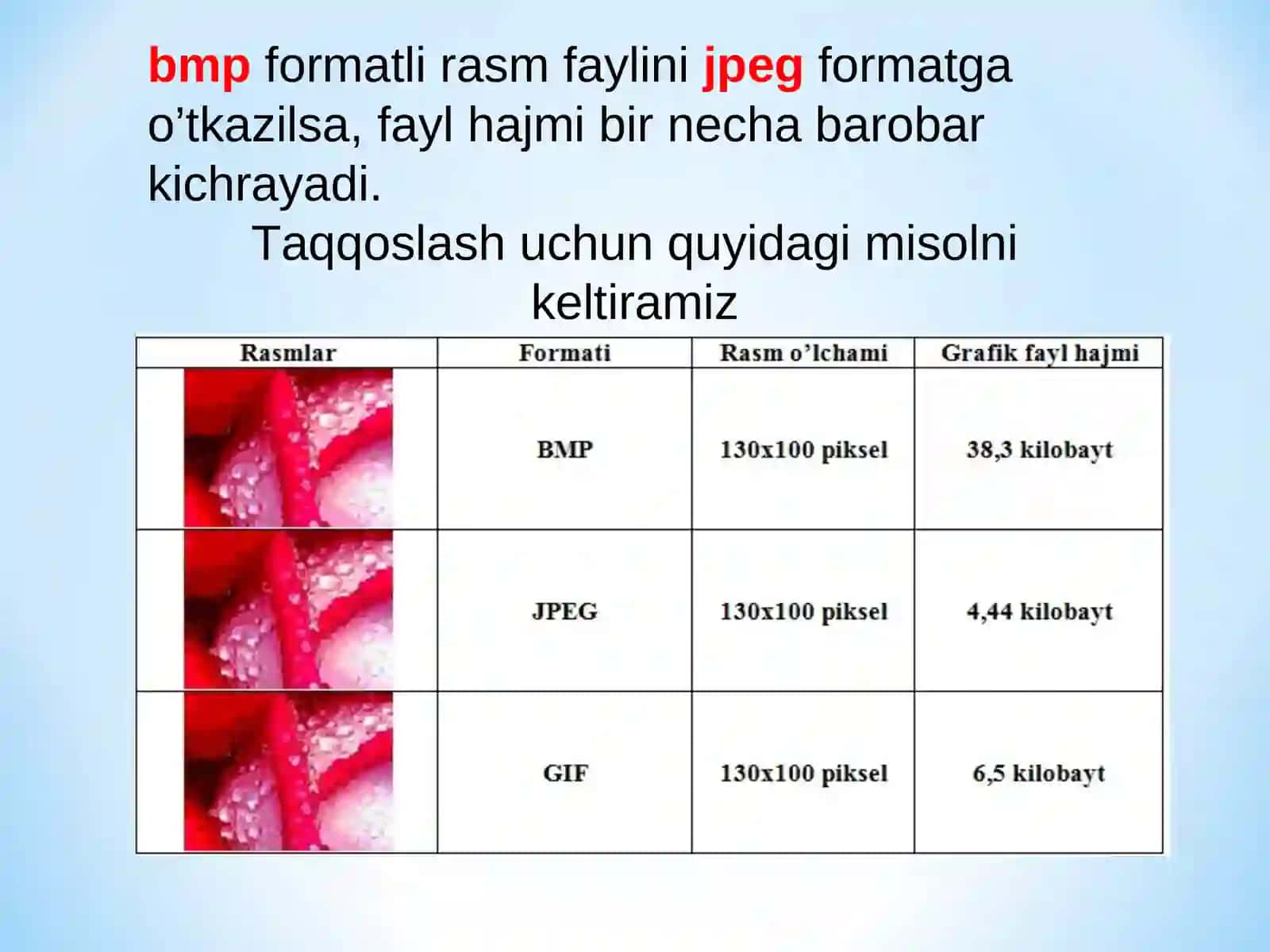 bmp formatli rasm faylini jpeg formatga o’tkazilsa, fayl hajmi bir necha barobar kichrayadi.

Taqqoslash uchun quyidagi misolni keltiramiz

| Rasmlar | Formati | Rasm o’lchami | Grafik fayl hajmi |
|---|---|---|---|
| | BMP | 130x100 piksel | 38,3 kilobayt |
| | JPEG | 130x100 piksel | 4,44 kilobayt |
| | GIF | 130x100 piksel | 6,5 kilobayt |